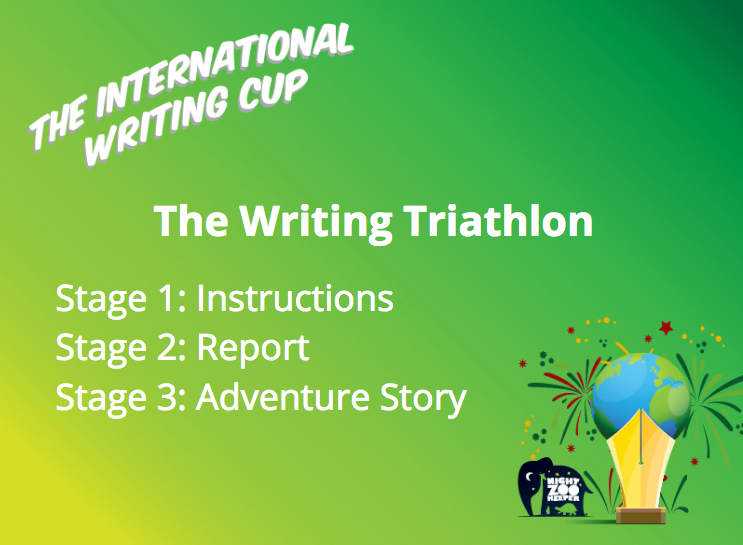 THE INTERNATIONAL WRITING CUP

The Writing Triathlon

Stage 1: Instructions
Stage 2: Report
Stage 3: Adventure Story

NIGHT ZOO KEEPER